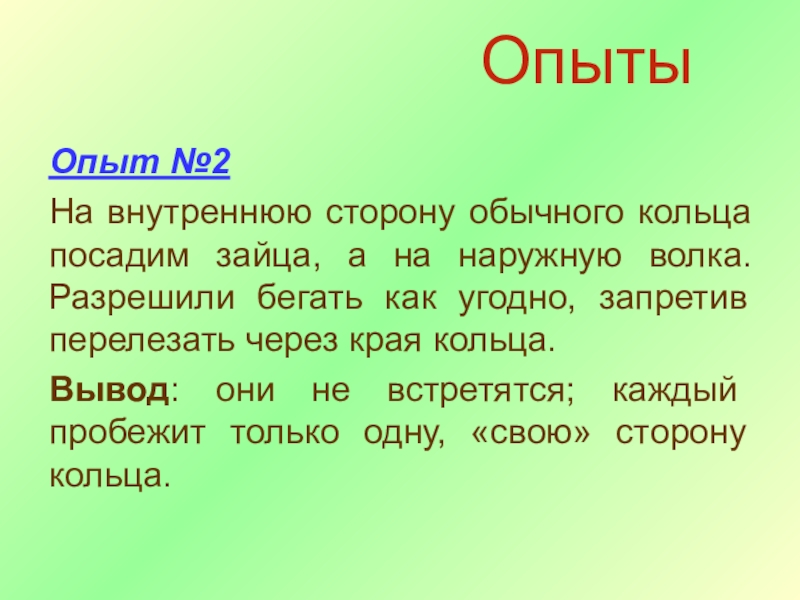 Опыты

Опыт №2

На внутреннюю сторону обычного кольца посадим зайца, а на наружную волка. Разрешили бегать как угодно, запретив перелезать через края кольца.

Вывод: они не встретятся; каждый пробежит только одну, «свою» сторону кольца.